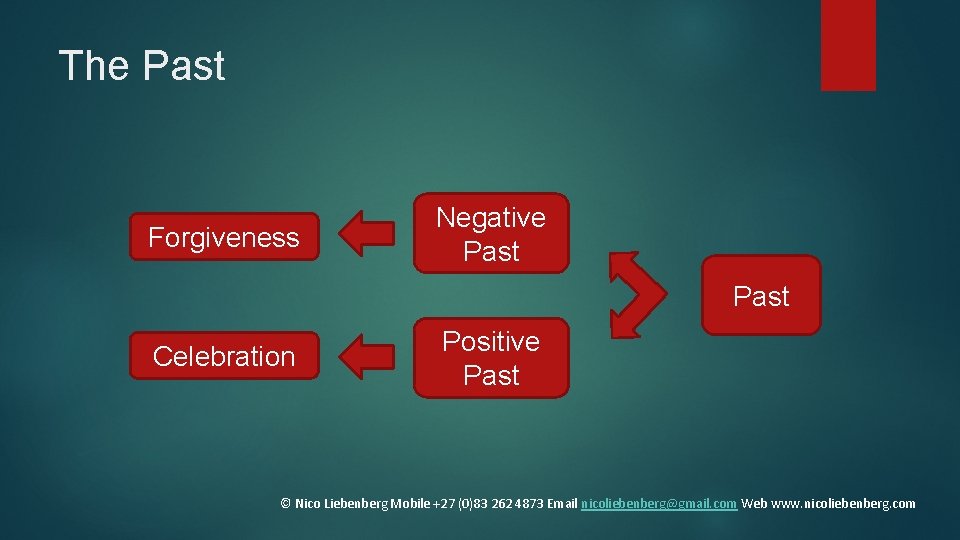 The Past

Forgiveness

Negative Past

Past

Celebration

Positive Past

© Nico Liebenberg Mobile +27 (0)83 262 4873 Email nicoliebenberg@gmail.com Web www.nicoliebenberg.com